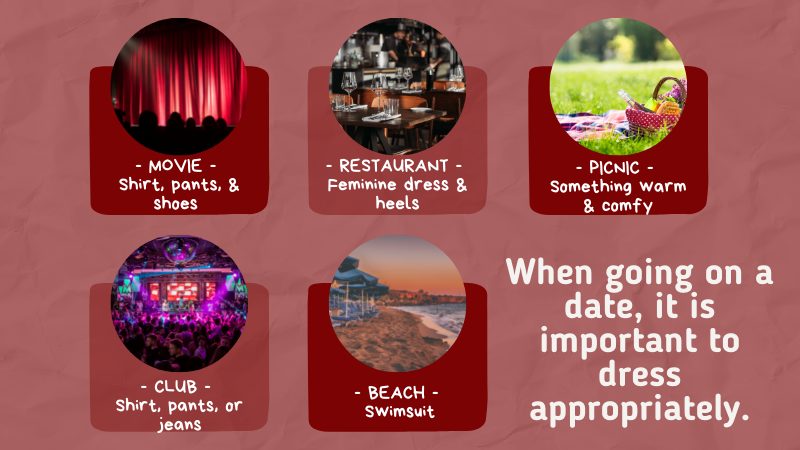 - MOVIE -
Shirt, pants, & shoes

- RESTAURANT -
Feminine dress & heels

- PICNIC -
Something warm & comfy

- CLUB -
Shirt, pants, or jeans

- BEACH -
Swimsuit

When going on a date, it is important to dress appropriately.